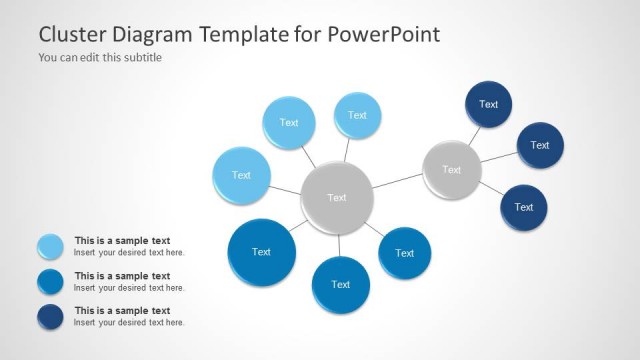 Cluster Diagram Template for PowerPoint

You can edit this subtitle

Text

Text

Text

Text

Text

Text

Text

Text

Text

Text

Text

Text

This is a sample text
Insert your desired text here.

This is a sample text
Insert your desired text here.

This is a sample text
Insert your desired text here.